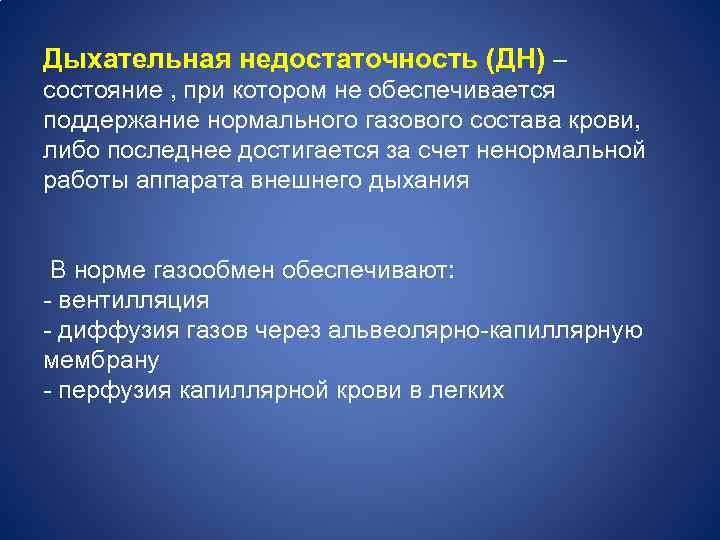 Дыхательная недостаточность (ДН) – состояние , при котором не обеспечивается поддержание нормального газового состава крови, либо последнее достигается за счет ненормальной работы аппарата внешнего дыхания

В норме газообмен обеспечивают:
- вентилляция
- диффузия газов через альвеолярно-капиллярную мембрану
- перфузия капиллярной крови в легких